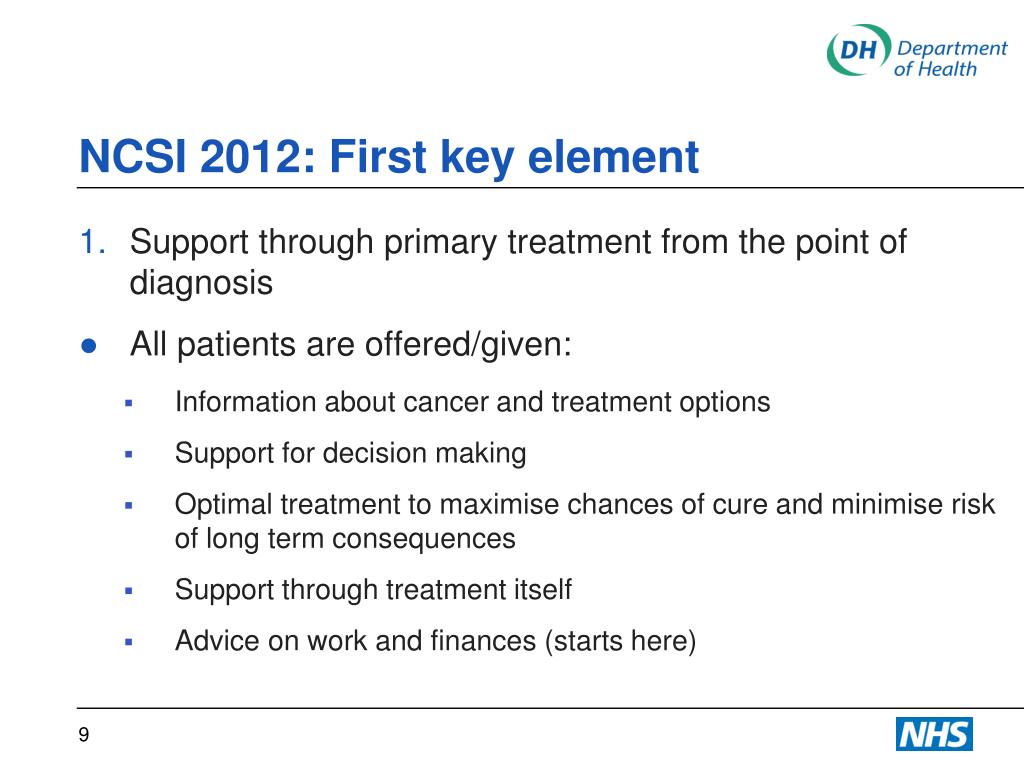 DH Department of Health

NCSI 2012: First key element

1. Support through primary treatment from the point of diagnosis

● All patients are offered/given:

▪ Information about cancer and treatment options

▪ Support for decision making

▪ Optimal treatment to maximise chances of cure and minimise risk of long term consequences

▪ Support through treatment itself

▪ Advice on work and finances (starts here)

9

NHS